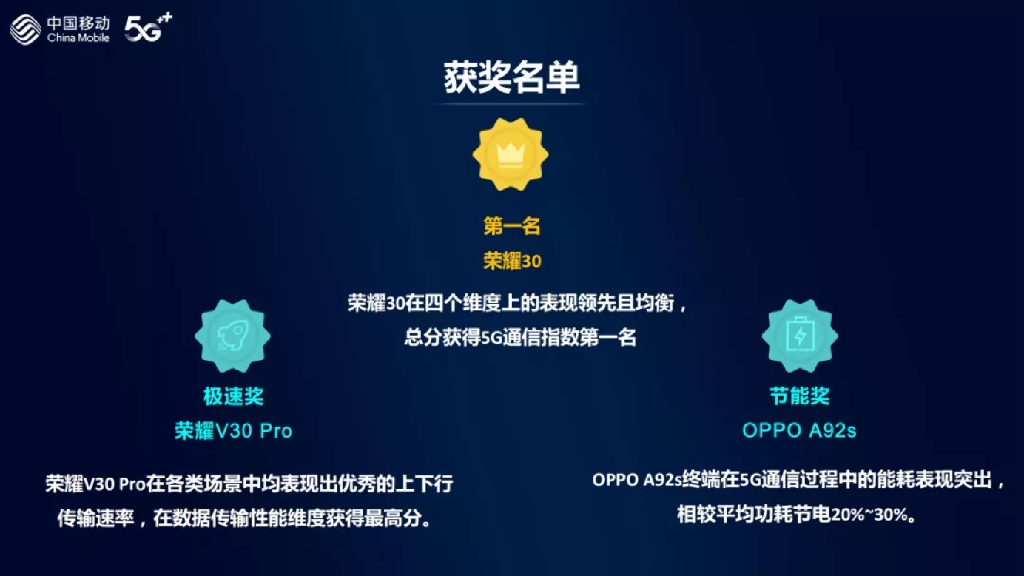 中国移动
China Mobile
5G⁺⁺

获奖名单

第一名
荣耀30
荣耀30在四个维度上的表现领先且均衡，总分获得5G通信指数第一名

极速奖
荣耀V30 Pro
荣耀V30 Pro在各类场景中均表现出优秀的上下行传输速率，在数据传输性能维度获得最高分。

节能奖
OPPO A92s
OPPO A92s终端在5G通信过程中的能耗表现突出，相较平均功耗节电20%~30%。